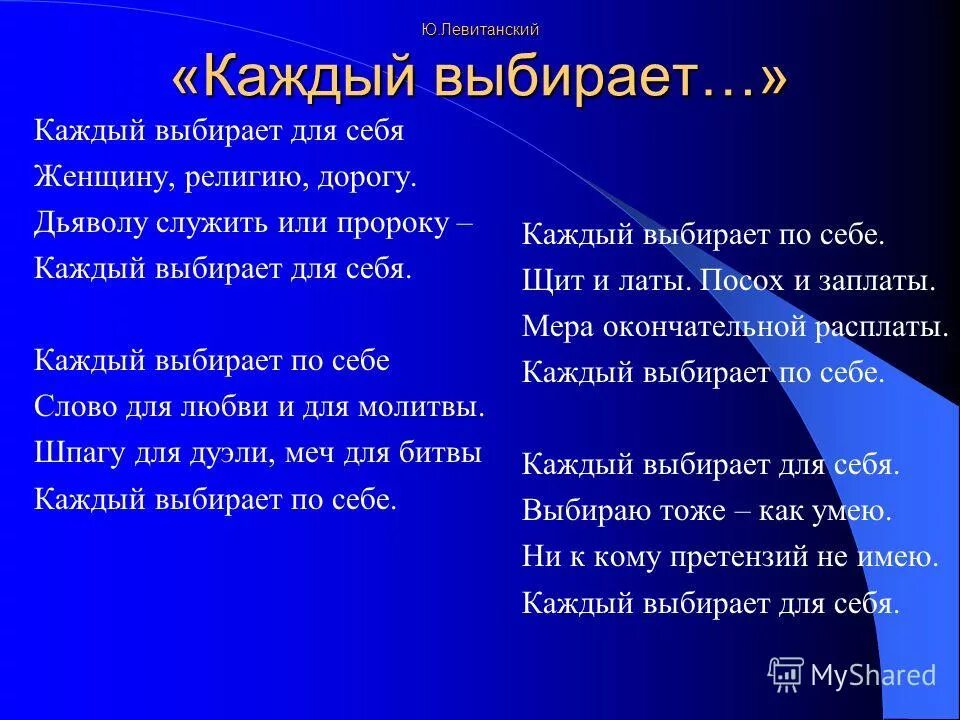 Ю.Левитанский

«Каждый выбирает…»

Каждый выбирает для себя
Женщину, религию, дорогу.
Дьяволу служить или пророку –
Каждый выбирает для себя.

Каждый выбирает по себе
Слово для любви и для молитвы.
Шпагу для дуэли, меч для битвы
Каждый выбирает по себе.

Каждый выбирает по себе.
Щит и латы. Посох и заплаты.
Мера окончательной расплаты.
Каждый выбирает по себе.

Каждый выбирает для себя.
Выбираю тоже – как умею.
Ни к кому претензий не имею.
Каждый выбирает для себя.

MyShared